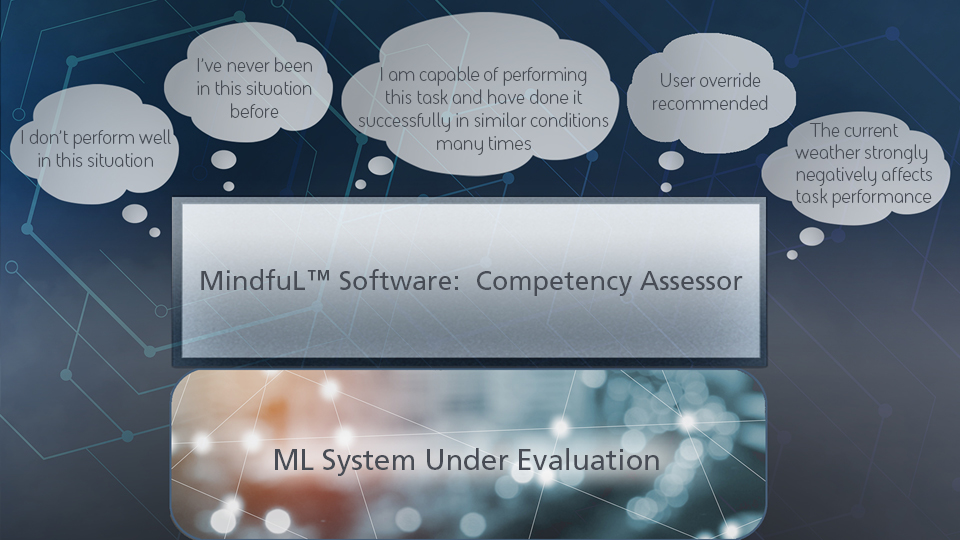 I don't perform well in this situation

I've never been in this situation before

I am capable of performing this task and have done it successfully in similar conditions many times

User override recommended

The current weather strongly negatively affects task performance

MindfuL™ Software: Competency Assessor

ML System Under Evaluation